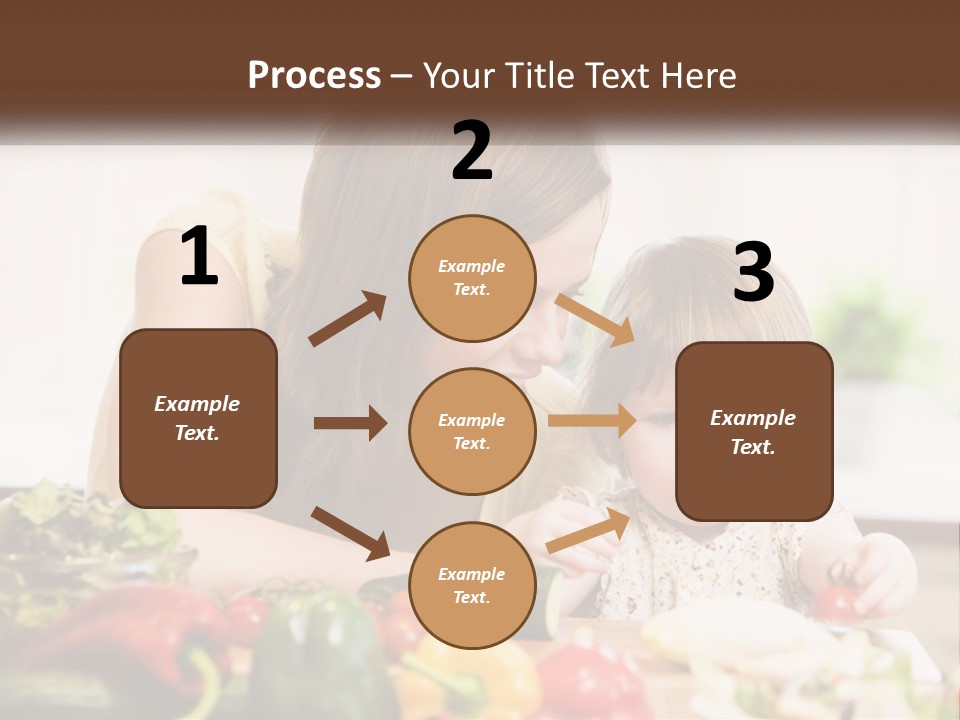 Process – Your Title Text Here

1

Example Text.

2

Example Text.

Example Text.

Example Text.

3

Example Text.